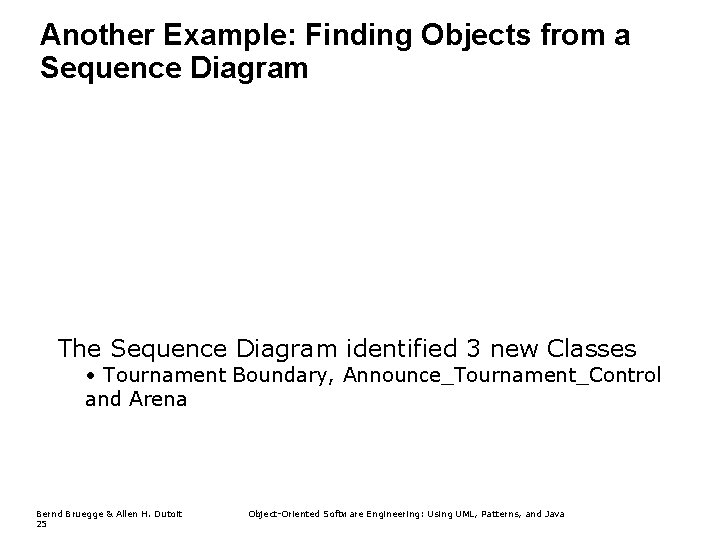 Another Example: Finding Objects from a Sequence Diagram

The Sequence Diagram identified 3 new Classes
• Tournament Boundary, Announce_Tournament_Control and Arena

Bernd Bruegge & Allen H. Dutoit
25

Object-Oriented Software Engineering: Using UML, Patterns, and Java